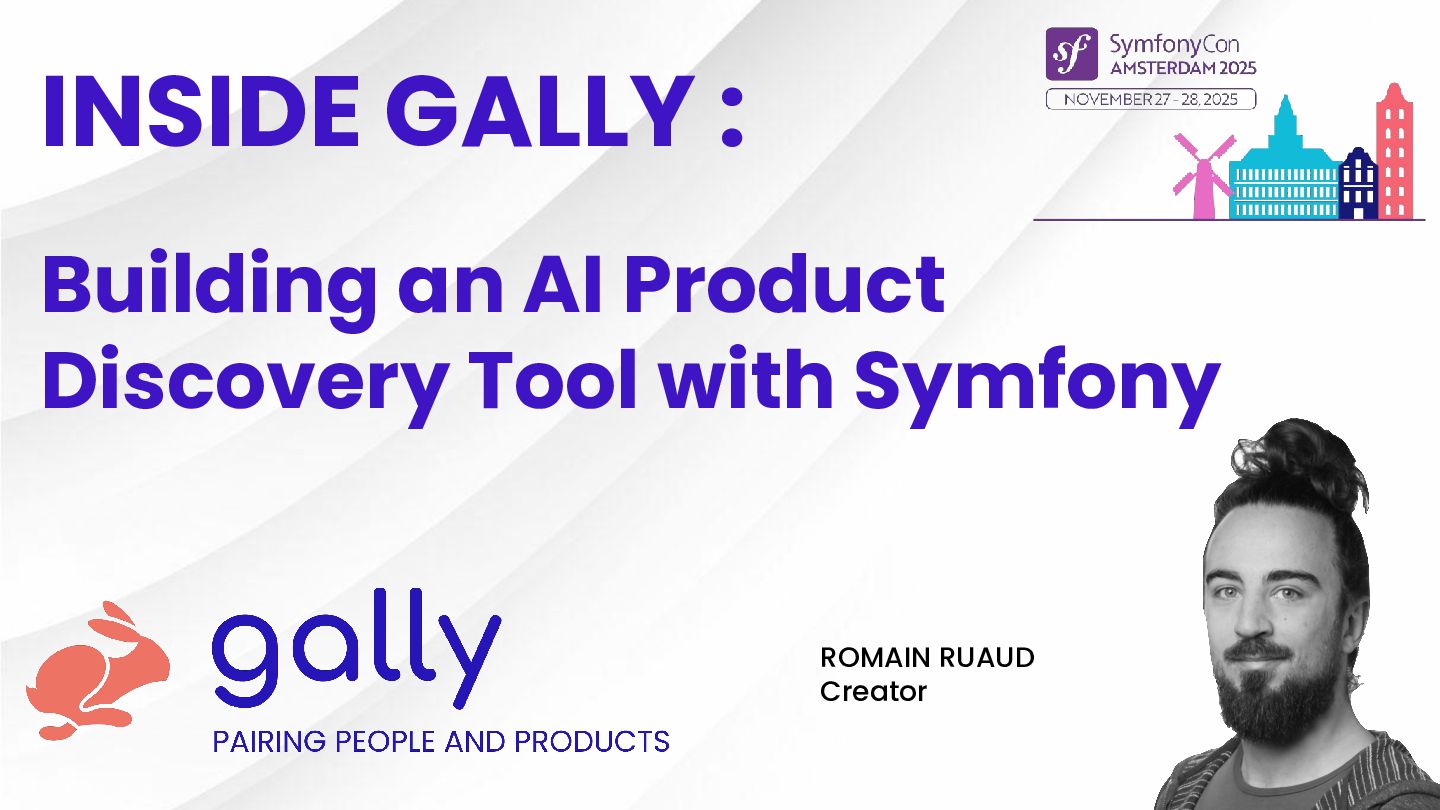 INSIDE GALLY :

sf SymfonyCon AMSTERDAM 2025
NOVEMBER 27 - 28, 2025

Building an AI Product Discovery Tool with Symfony

gally
PAIRING PEOPLE AND PRODUCTS

ROMAIN RUAUD
Creator